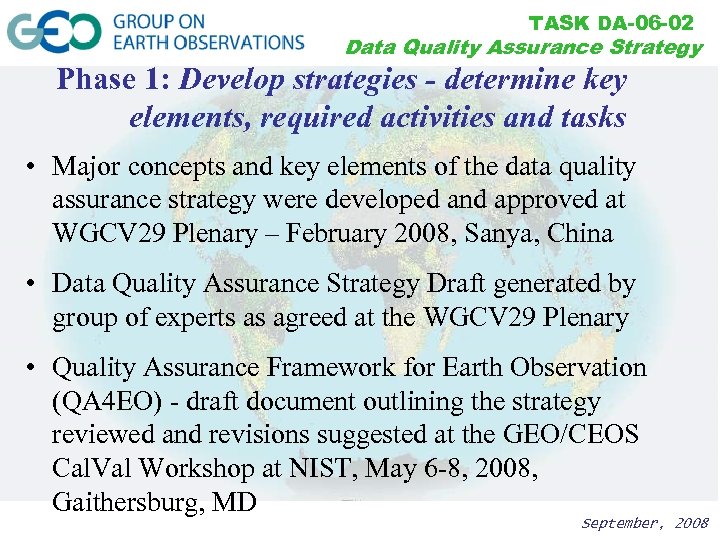 GEO GROUP ON EARTH OBSERVATIONS

TASK DA-06-02
Data Quality Assurance Strategy

Phase 1: Develop strategies - determine key elements, required activities and tasks

• Major concepts and key elements of the data quality assurance strategy were developed and approved at WGCV29 Plenary – February 2008, Sanya, China

• Data Quality Assurance Strategy Draft generated by group of experts as agreed at the WGCV29 Plenary

• Quality Assurance Framework for Earth Observation (QA4EO) - draft document outlining the strategy reviewed and revisions suggested at the GEO/CEOS CalVal Workshop at NIST, May 6-8, 2008, Gaithersburg, MD

September, 2008